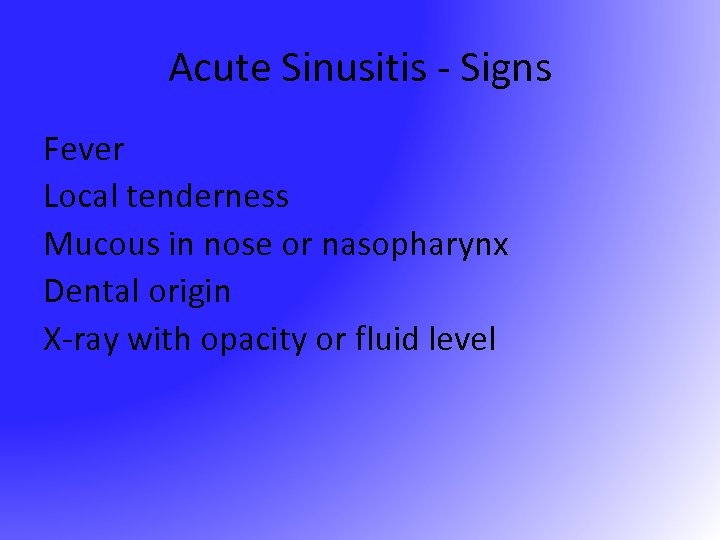 Acute Sinusitis - Signs

Fever
Local tenderness
Mucous in nose or nasopharynx
Dental origin
X-ray with opacity or fluid level